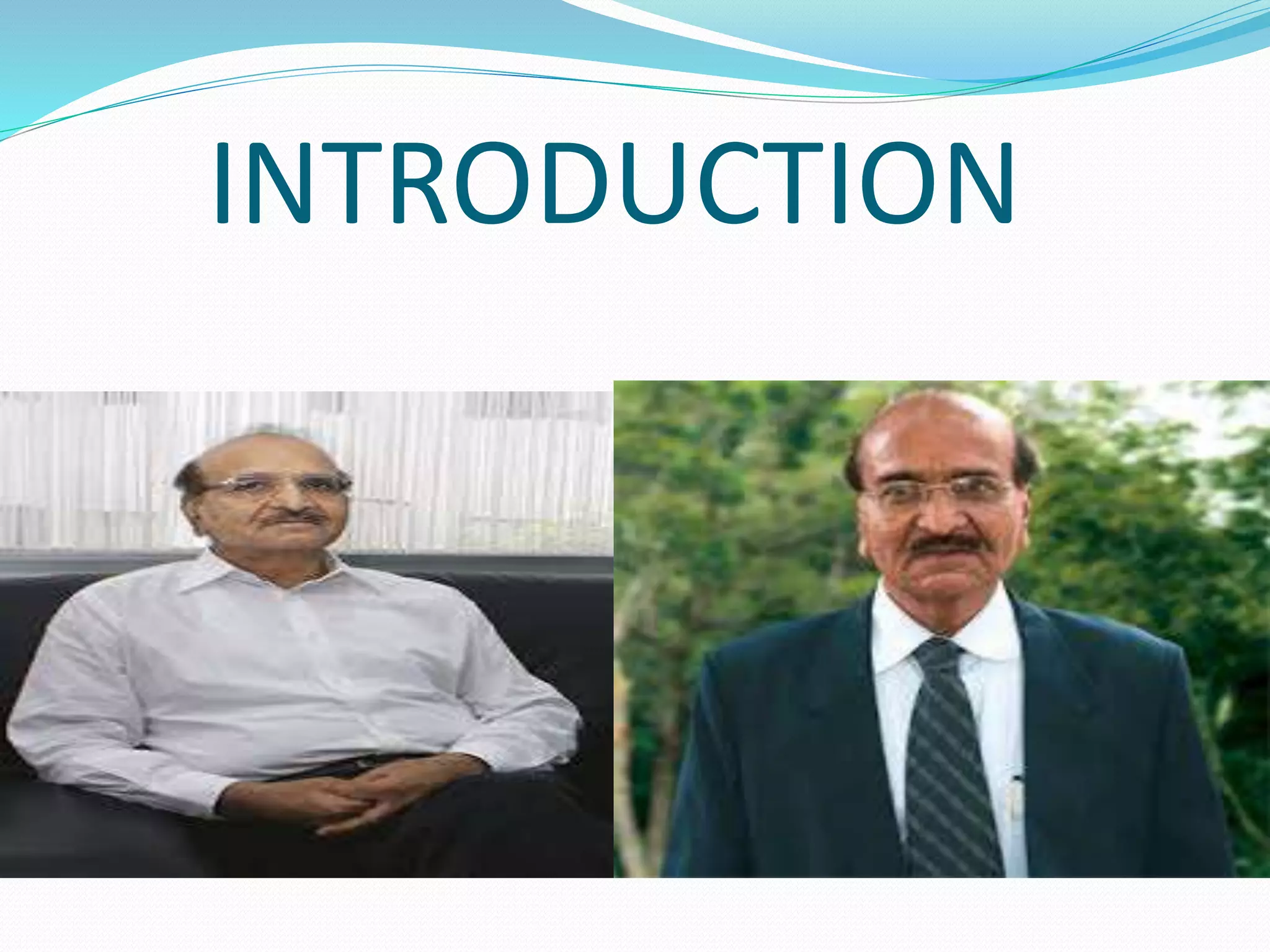 INTRODUCTION